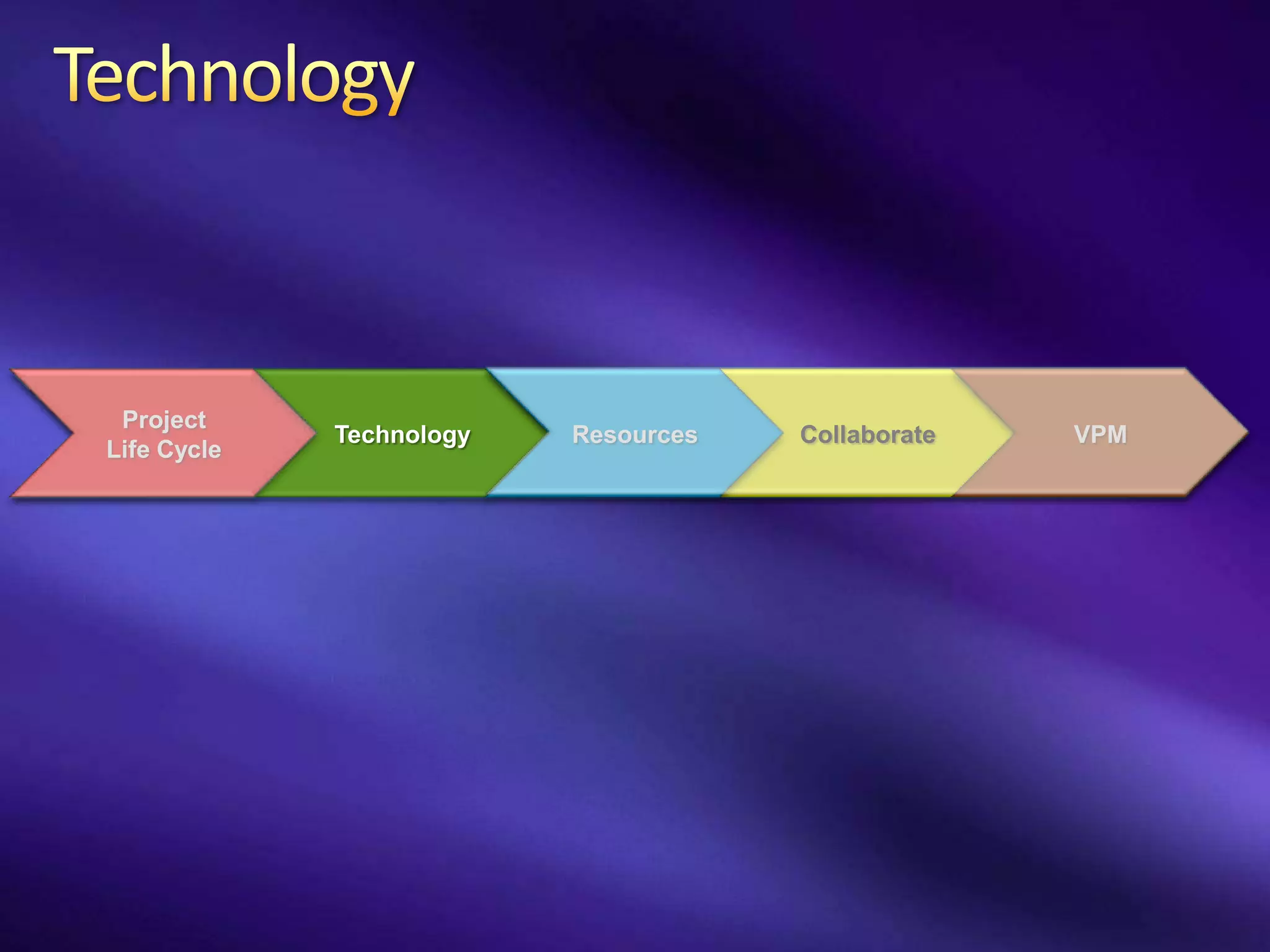 Technology

Project Life Cycle

Technology

Resources

Collaborate

VPM